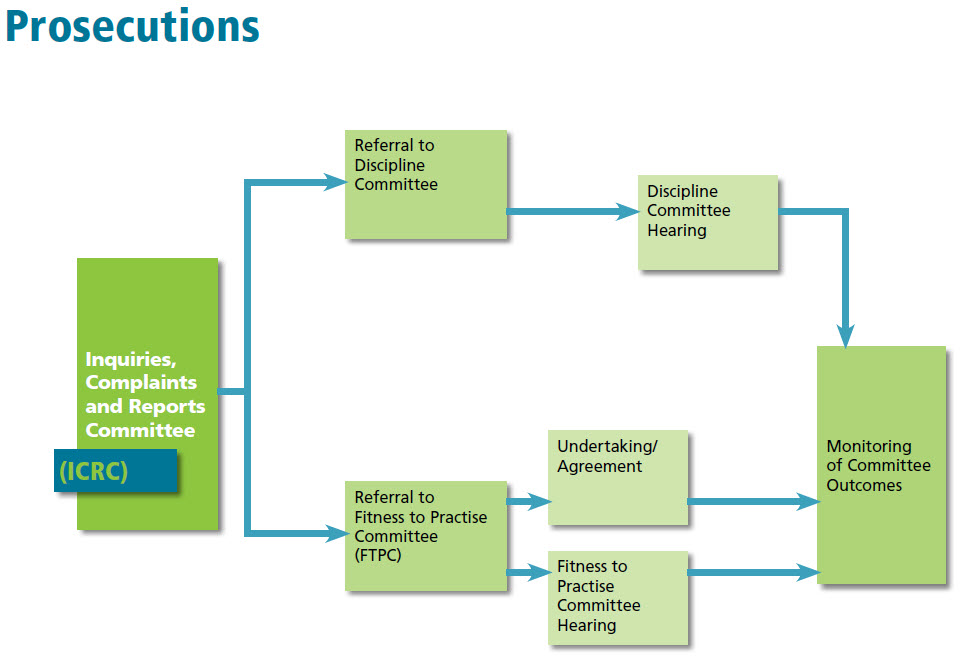 Prosecutions

Inquiries, Complaints and Reports Committee

(ICRC)

Referral to Discipline Committee

Discipline Committee Hearing

Referral to Fitness to Practise Committee (FTPC)

Undertaking/ Agreement

Fitness to Practise Committee Hearing

Monitoring of Committee Outcomes